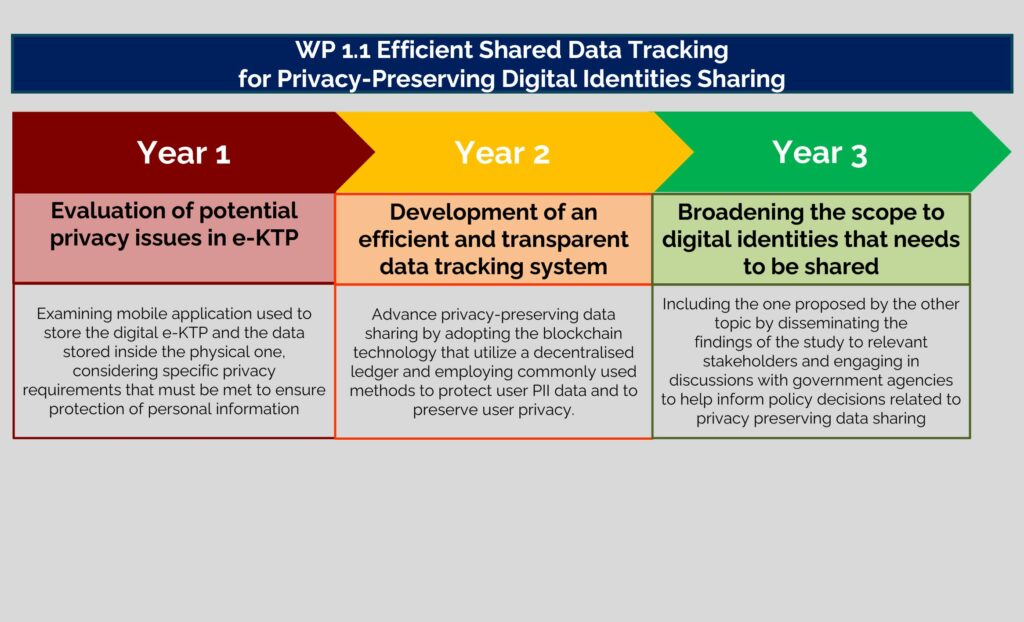 WP 1.1 Efficient Shared Data Tracking for Privacy-Preserving Digital Identities Sharing

Year 1

Evaluation of potential privacy issues in e-KTP

Examining mobile application used to store the digital e-KTP and the data stored inside the physical one, considering specific privacy requirements that must be met to ensure protection of personal information

Year 2

Development of an efficient and transparent data tracking system

Advance privacy-preserving data sharing by adopting the blockchain technology that utilize a decentralised ledger and employing commonly used methods to protect user PII data and to preserve user privacy.

Year 3

Broadening the scope to digital identities that needs to be shared

Including the one proposed by the other topic by disseminating the findings of the study to relevant stakeholders and engaging in discussions with government agencies to help inform policy decisions related to privacy preserving data sharing